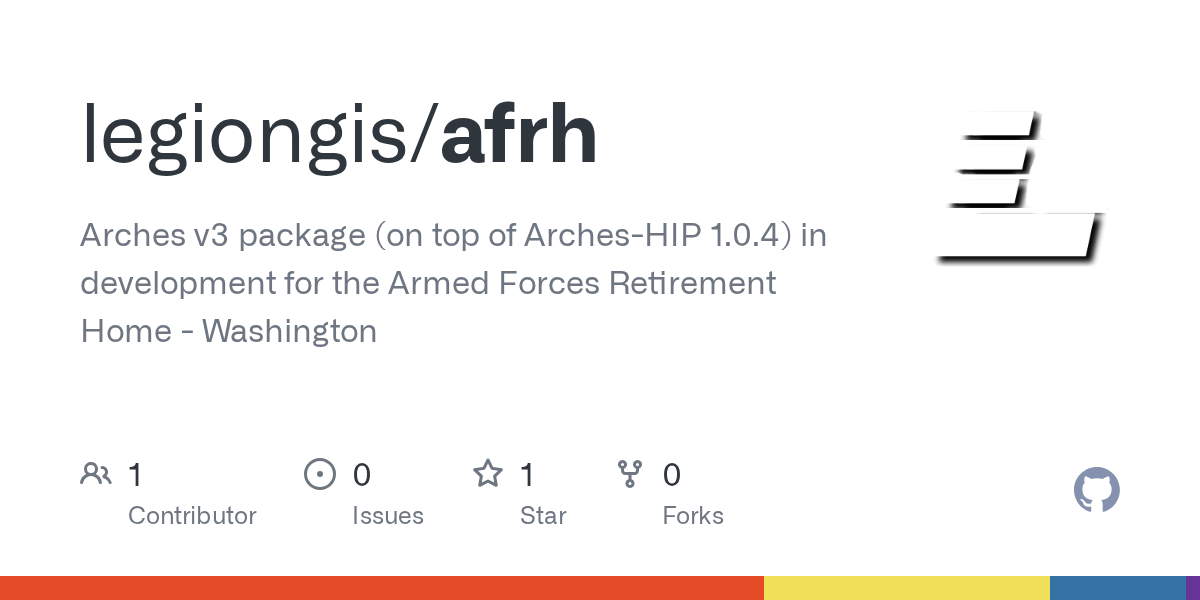 legiongis/afrh

Arches v3 package (on top of Arches-HIP 1.0.4) in development for the Armed Forces Retirement Home - Washington

1 Contributor

0 Issues

1 Star

0 Forks